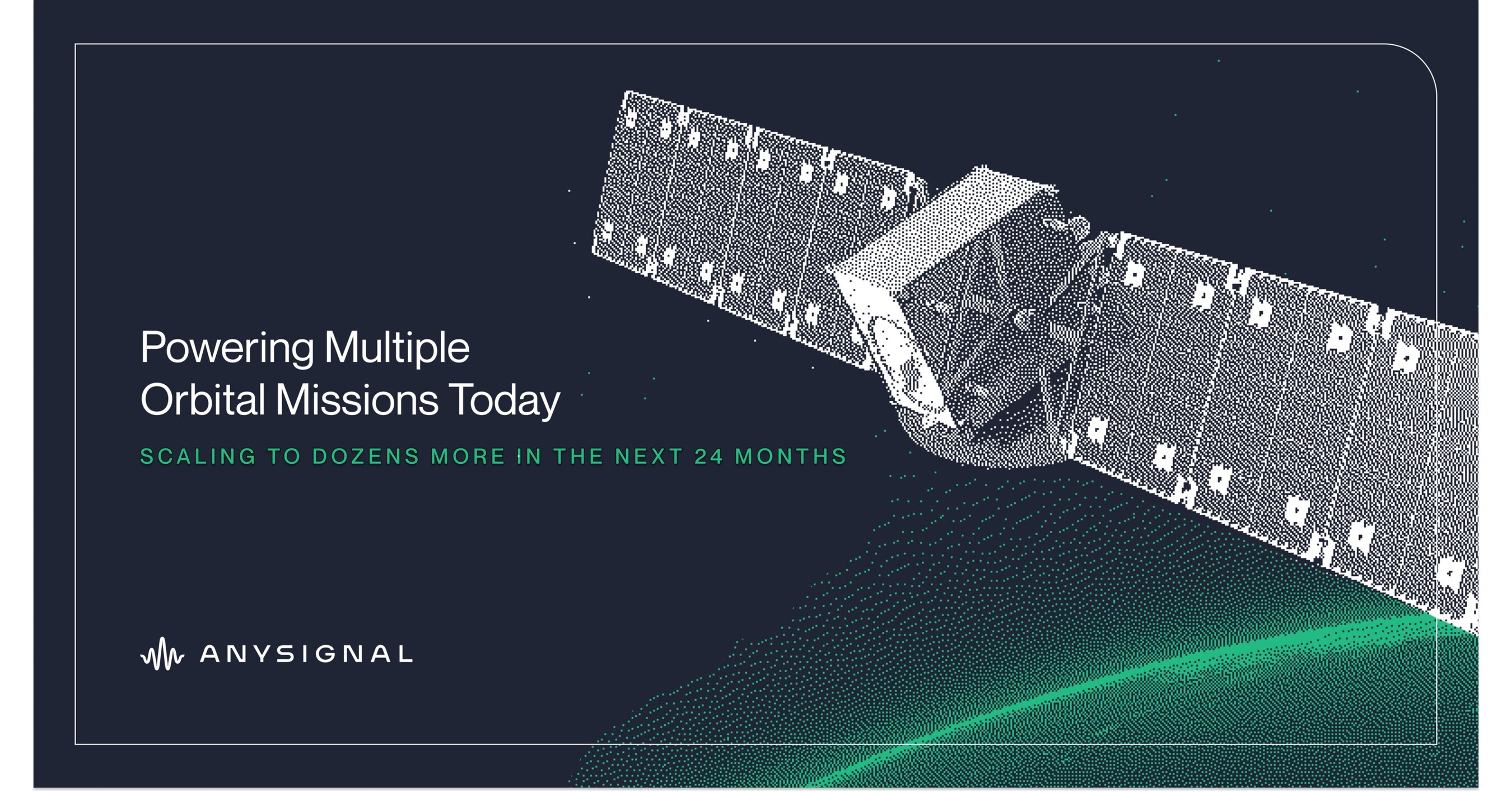 Powering Multiple Orbital Missions Today

SCALING TO DOZENS MORE IN THE NEXT 24 MONTHS

ANYSIGNAL